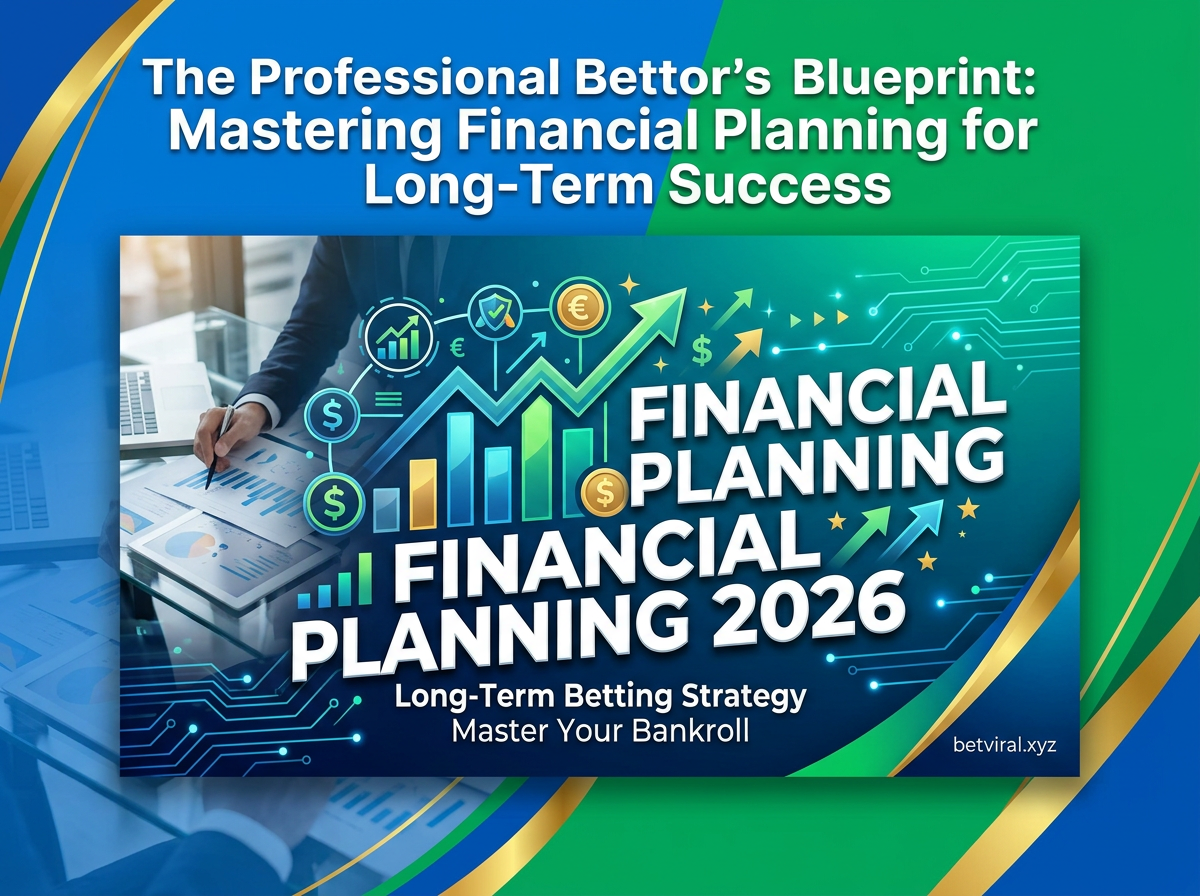 The Professional Bettor's Blueprint: Mastering Financial Planning for Long-Term Success

FINANCIAL PLANNING

FINANCIAL PLANNING 2026

Long-Term Betting Strategy
Master Your Bankroll

betviral.xyz